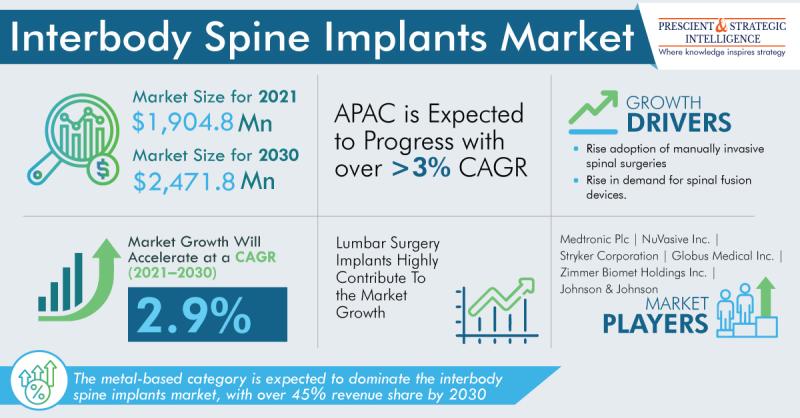 Interbody Spine Implants Market

PRESCIENT & STRATEGIC INTELLIGENCE
Where knowledge inspires strategy

Market Size for 2021
$1,904.8 Mn
Market Size for 2030
$2,471.8 Mn

APAC is Expected to Progress with over >3% CAGR

GROWTH DRIVERS
Rise adoption of manually invasive spinal surgeries
Rise in demand for spinal fusion devices.

Market Growth Will Accelerate at a CAGR (2021–2030)
2.9%

Lumbar Surgery Implants Highly Contribute To the Market Growth

Medtronic Plc | NuVasive Inc. | Stryker Corporation | Globus Medical Inc. | Zimmer Biomet Holdings Inc. | Johnson & Johnson
MARKET PLAYERS

The metal-based category is expected to dominate the interbody spine implants market, with over 45% revenue share by 2030